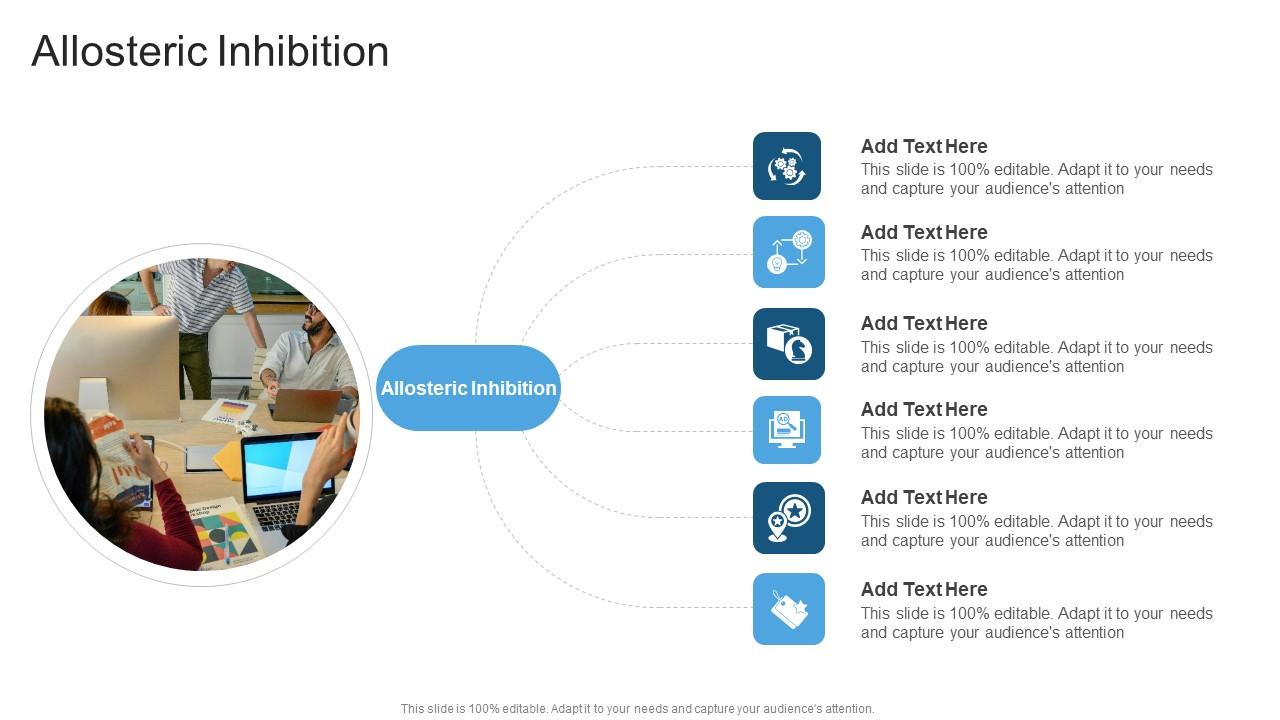 Allosteric Inhibition

Allosteric Inhibition

Add Text Here
This slide is 100% editable. Adapt it to your needs and capture your audience's attention

Add Text Here
This slide is 100% editable. Adapt it to your needs and capture your audience's attention

Add Text Here
This slide is 100% editable. Adapt it to your needs and capture your audience's attention

Add Text Here
This slide is 100% editable. Adapt it to your needs and capture your audience's attention

Add Text Here
This slide is 100% editable. Adapt it to your needs and capture your audience's attention

Add Text Here
This slide is 100% editable. Adapt it to your needs and capture your audience's attention

This slide is 100% editable. Adapt it to your needs and capture your audience's attention.